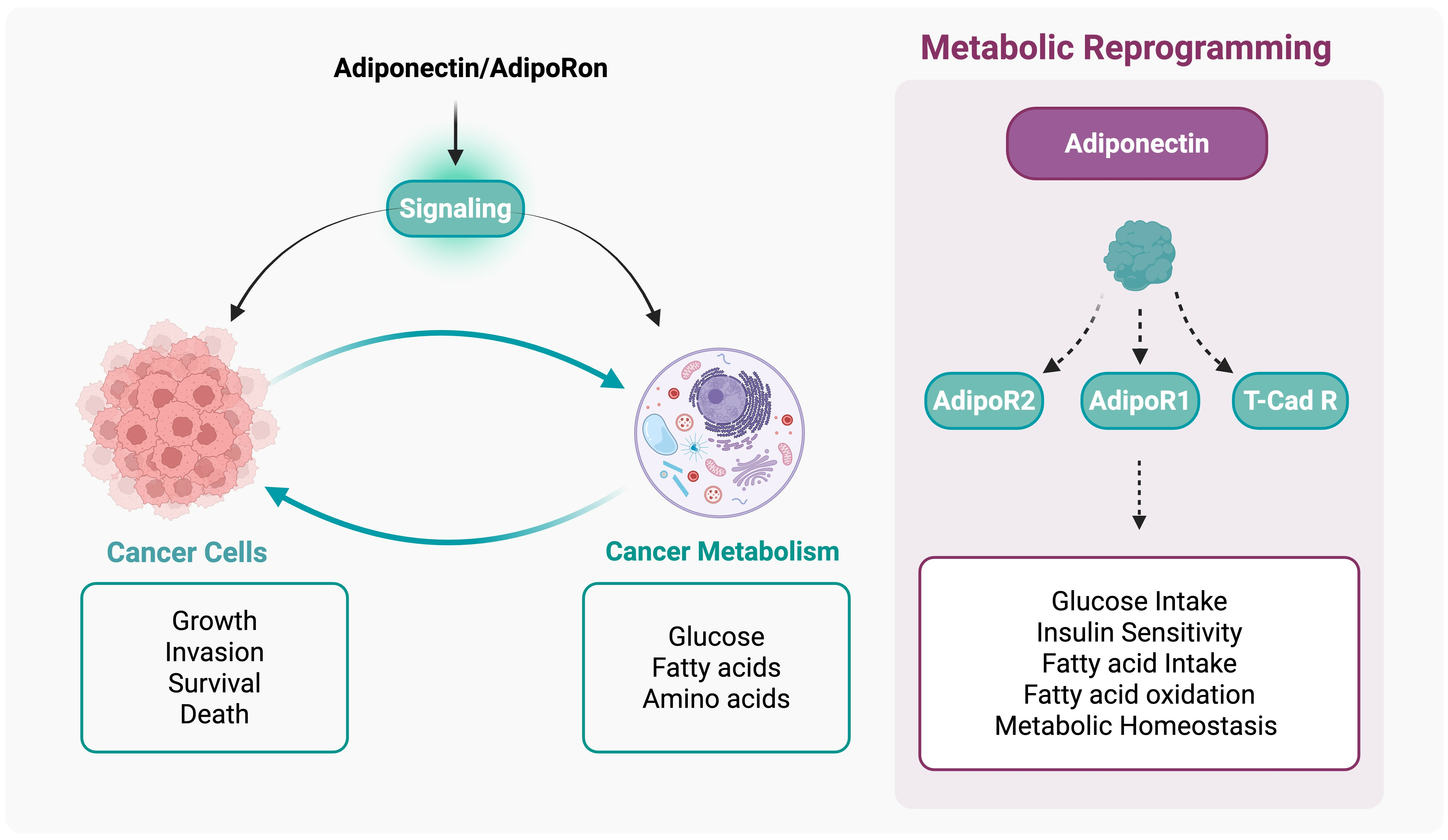 Adiponectin/AdipoRon

Signaling

Cancer Cells

Growth
Invasion
Survival
Death

Cancer Metabolism

Glucose
Fatty acids
Amino acids

Metabolic Reprogramming

Adiponectin

AdipoR2

AdipoR1

T-Cad R

Glucose Intake
Insulin Sensitivity
Fatty acid Intake
Fatty acid oxidation
Metabolic Homeostasis